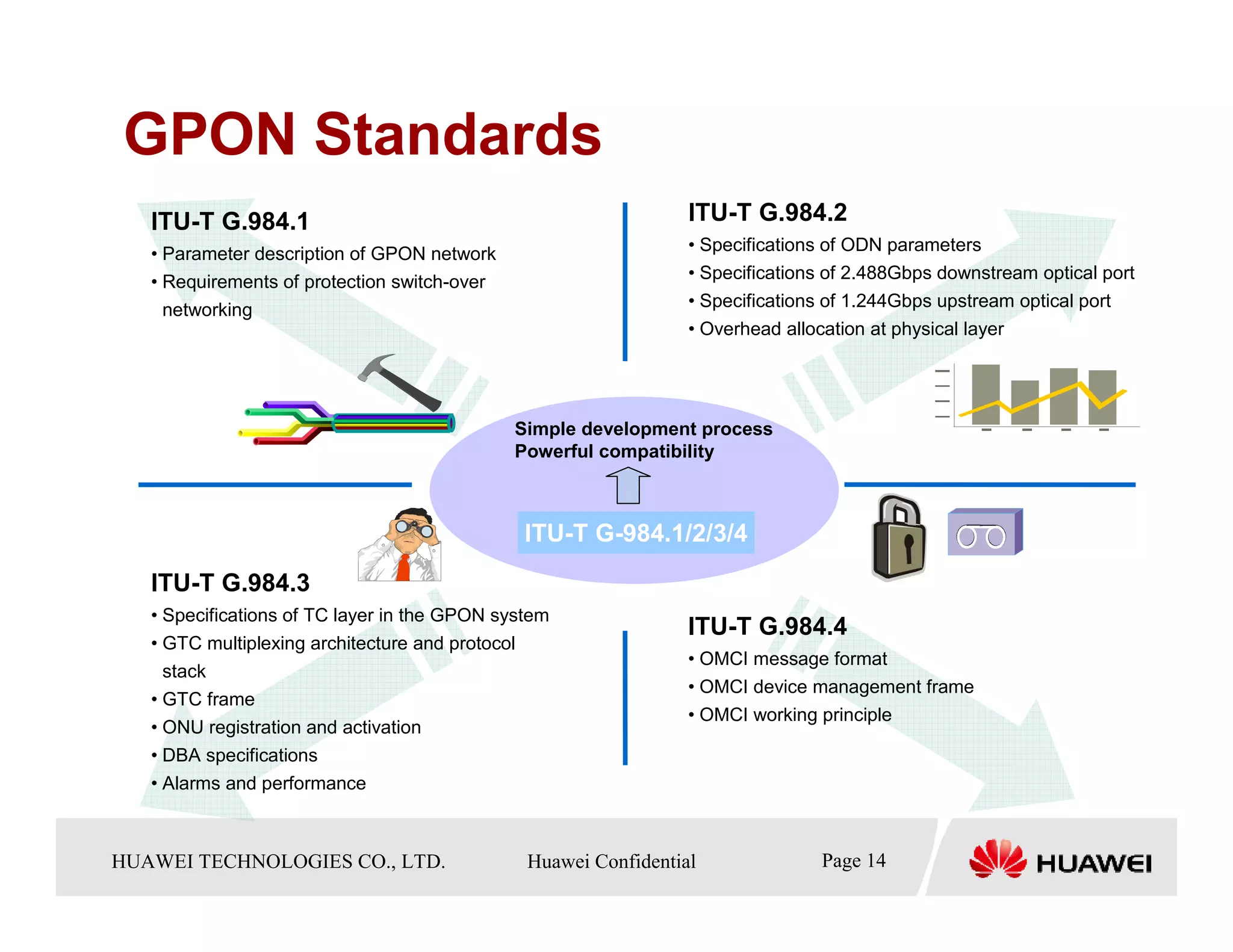 GPON Standards

ITU-T G.984.1

• Parameter description of GPON network
• Requirements of protection switch-over networking

ITU-T G.984.2

• Specifications of ODN parameters
• Specifications of 2.488Gbps downstream optical port
• Specifications of 1.244Gbps upstream optical port
• Overhead allocation at physical layer

Simple development process
Powerful compatibility

ITU-T G-984.1/2/3/4

ITU-T G.984.3

• Specifications of TC layer in the GPON system
• GTC multiplexing architecture and protocol stack
• GTC frame
• ONU registration and activation
• DBA specifications
• Alarms and performance

ITU-T G.984.4

• OMCI message format
• OMCI device management frame
• OMCI working principle

HUAWEI TECHNOLOGIES CO., LTD. Huawei Confidential Page 14 HUAWEI